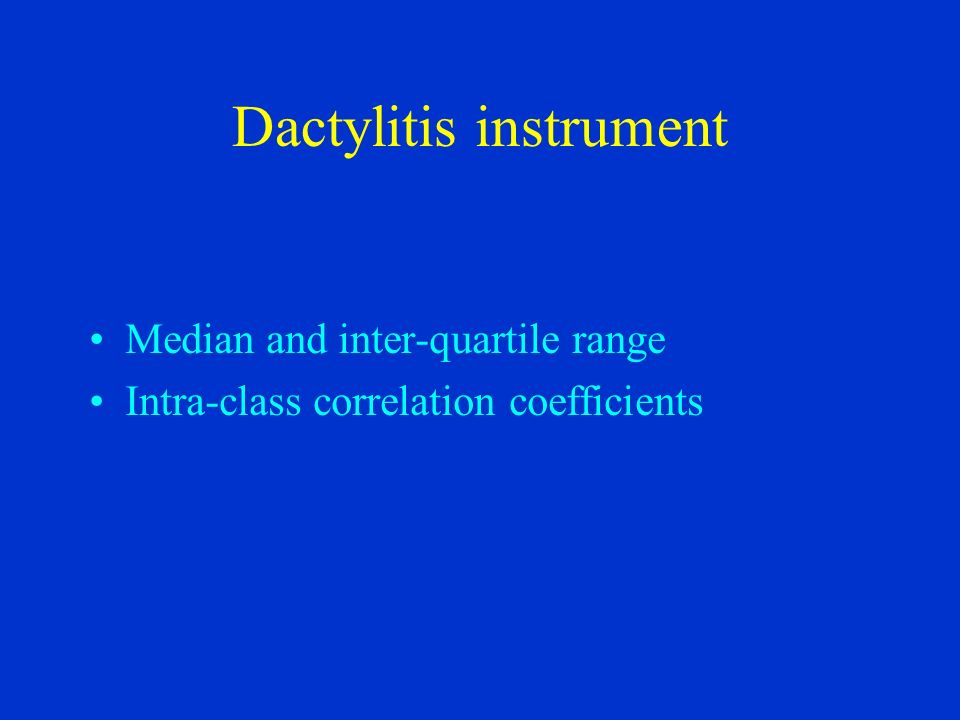 Dactylitis instrument

• Median and inter-quartile range
• Intra-class correlation coefficients